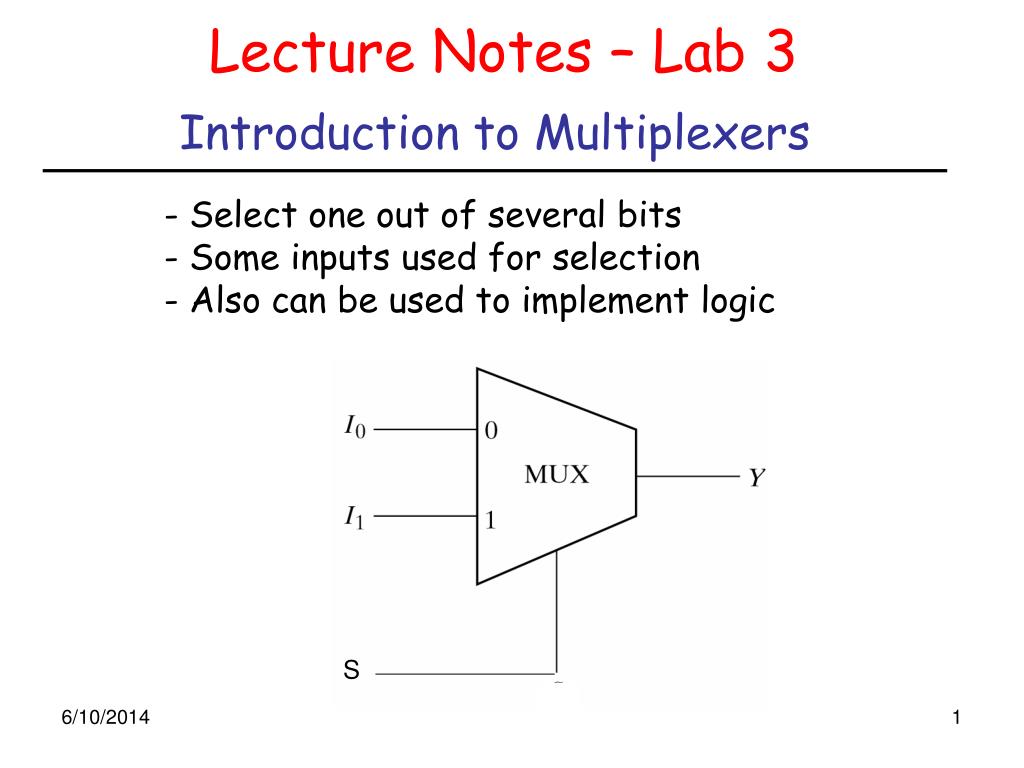 Lecture Notes – Lab 3

Introduction to Multiplexers

- Select one out of several bits
- Some inputs used for selection
- Also can be used to implement logic

$I_0$ 0

MUX

$Y$

$I_1$ 1

S

6/10/2014

1